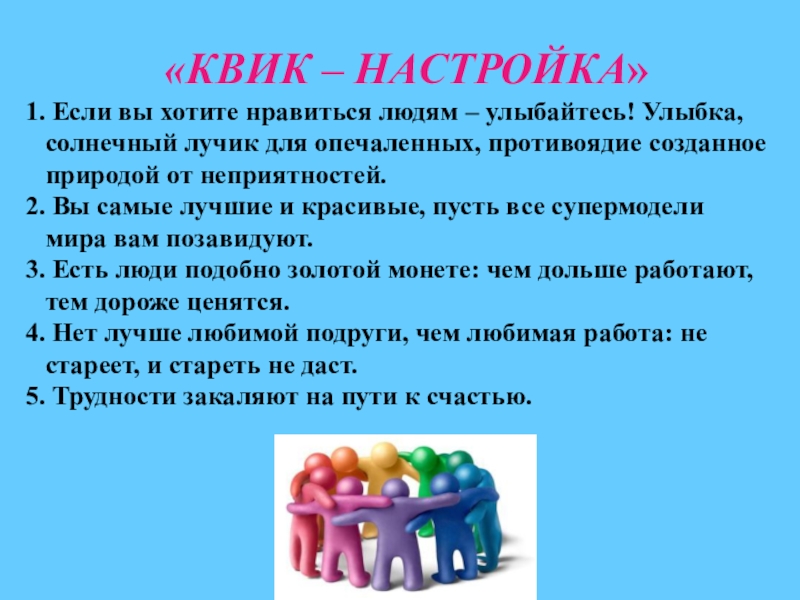 «КВИК – НАСТРОЙКА»

1. Если вы хотите нравиться людям – улыбайтесь! Улыбка, солнечный лучик для опечаленных, противоядие созданное природой от неприятностей.

2. Вы самые лучшие и красивые, пусть все супермодели мира вам позавидуют.

3. Есть люди подобно золотой монете: чем дольше работают, тем дороже ценятся.

4. Нет лучше любимой подруги, чем любимая работа: не стареет, и стареть не даст.

5. Трудности закаляют на пути к счастью.